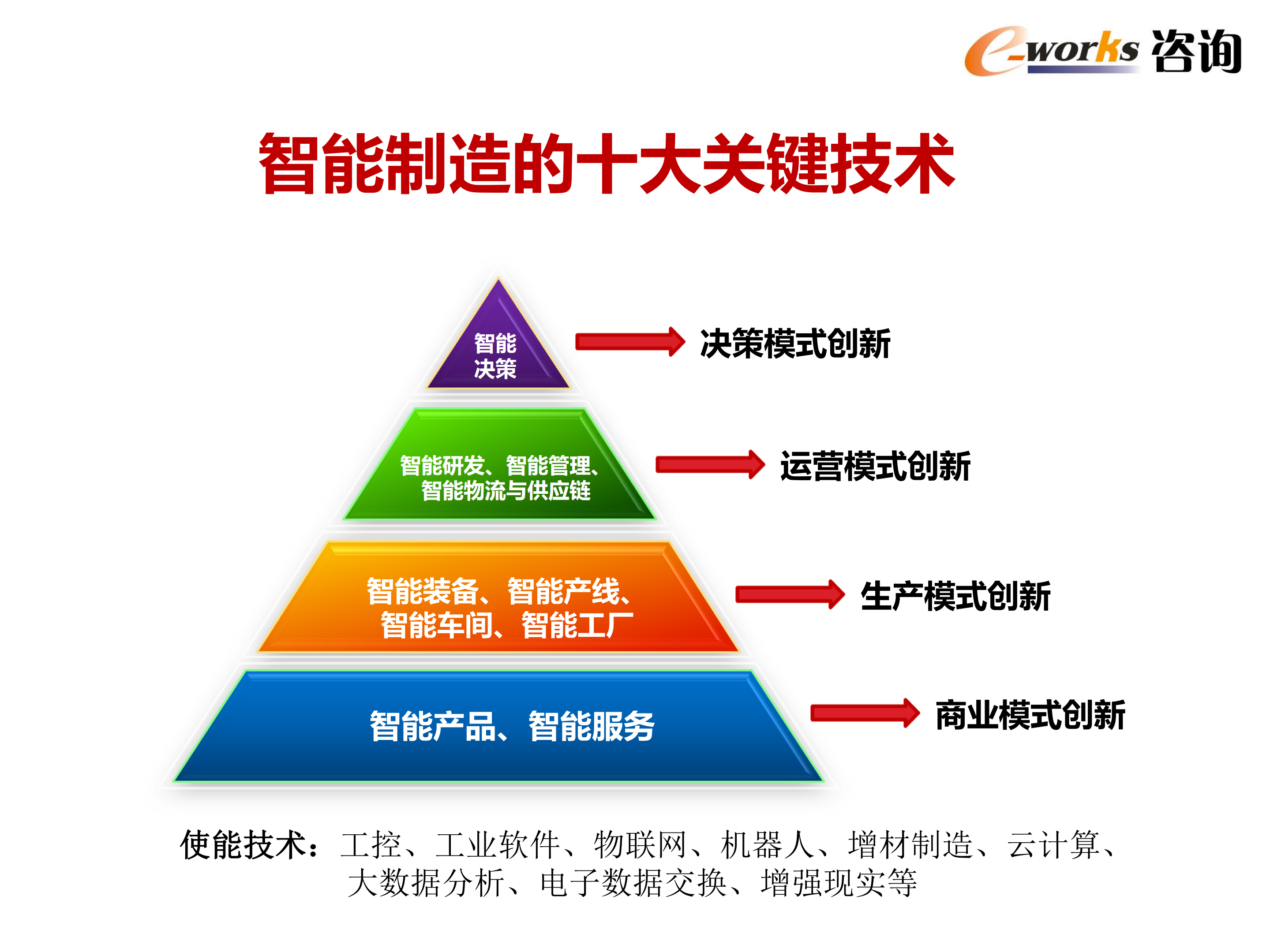 e-works 咨询

智能制造的十大关键技术

智能决策

决策模式创新

智能研发、智能管理、智能物流与供应链

运营模式创新

智能装备、智能产线、智能车间、智能工厂

生产模式创新

智能产品、智能服务

商业模式创新

使能技术：工控、工业软件、物联网、机器人、增材制造、云计算、大数据分析、电子数据交换、增强现实等